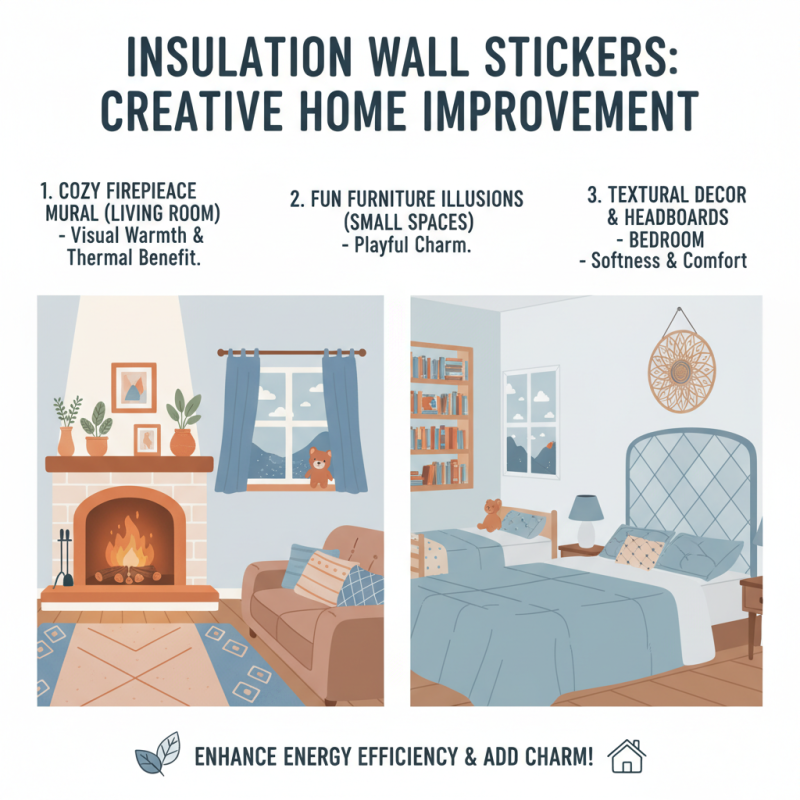 INSULATION WALL STICKERS: CREATIVE HOME IMPROVEMENT

1. COZY FIREPIEACE MURAL (LIVING ROOM) - Visual Warmth & Thermal Benefit.

2. FUN FURNITURE ILLUSIONS (SMALL SPACES) - Playful Charm.

3. TEXTURAL DECOR & HEADBOARDS - BEDROOM - Softness & Comfort

ENHANCE ENERGY EFFICIENCY & ADD CHARM!